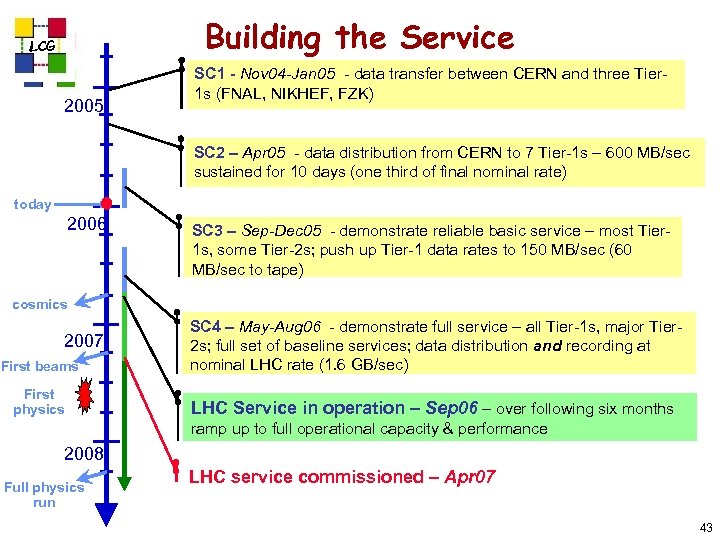 LCG

Building the Service

2005

today

2006

cosmics

2007

First beams

First physics

2008

Full physics run

SC1 - Nov04-Jan05 - data transfer between CERN and three Tier-1s (FNAL, NIKHEF, FZK)

SC2 – Apr05 - data distribution from CERN to 7 Tier-1s – 600 MB/sec sustained for 10 days (one third of final nominal rate)

SC3 – Sep-Dec05 - demonstrate reliable basic service – most Tier-1s, some Tier-2s; push up Tier-1 data rates to 150 MB/sec (60 MB/sec to tape)

SC4 – May-Aug06 - demonstrate full service – all Tier-1s, major Tier-2s; full set of baseline services; data distribution and recording at nominal LHC rate (1.6 GB/sec)

LHC Service in operation – Sep06 – over following six months ramp up to full operational capacity & performance

LHC service commissioned – Apr07

43